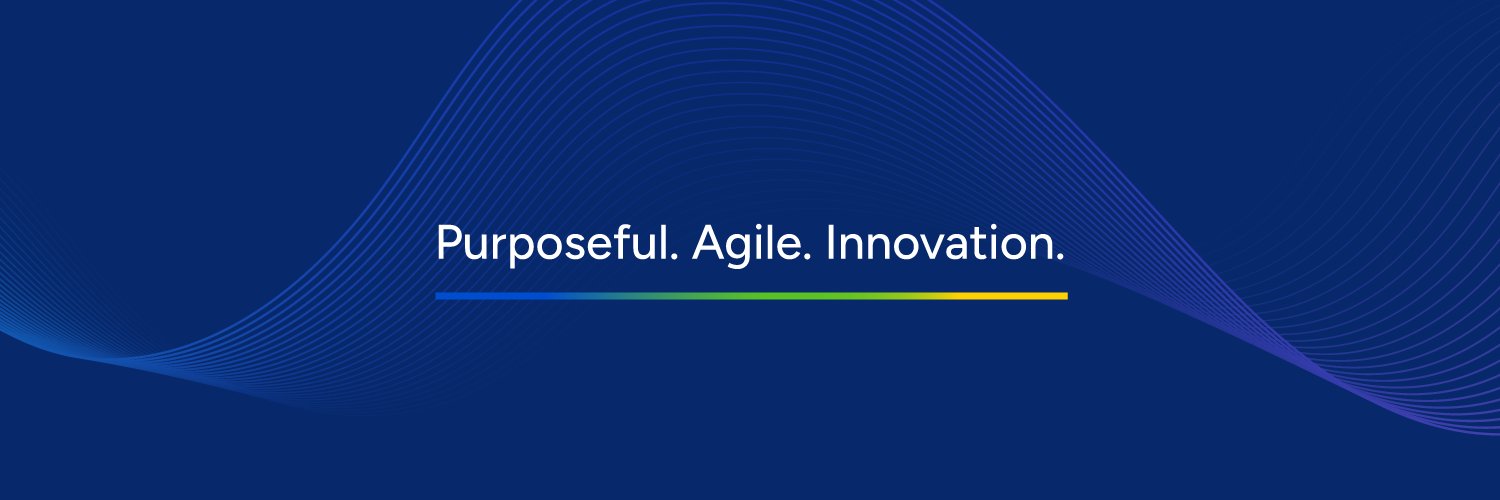 Purposeful. Agile. Innovation.